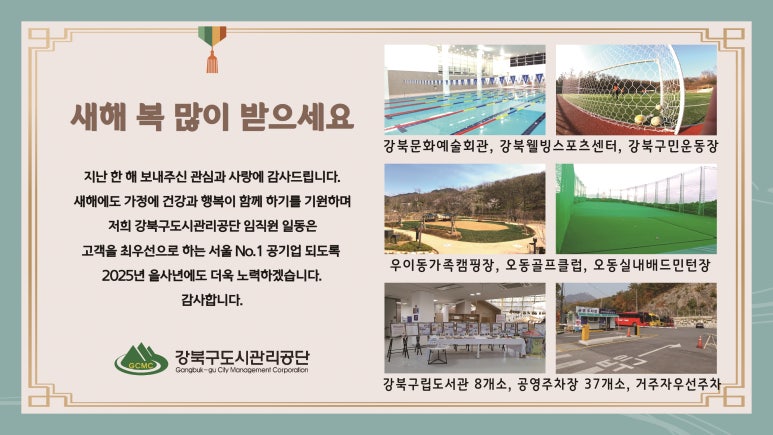 새해 복 많이 받으세요

지난 한 해 보내주신 관심과 사랑에 감사드립니다.
새해에도 가정에 건강과 행복이 함께 하기를 기원하며
저희 강북구도시관리공단 임직원 일동은
고객을 최우선으로 하는 서울 No.1 공기업 되도록
2025년 을사년에도 더욱 노력하겠습니다.
감사합니다.

GCMC
강북구도시관리공단
Gangbuk-gu City Management Corporation

강북문화예술회관, 강북웰빙스포츠센터, 강북구민운동장

우이동가족캠핑장, 오동골프클럽, 오동실내배드민턴장

강북구립도서관 8개소, 공영주차장 37개소, 거주자우선주차